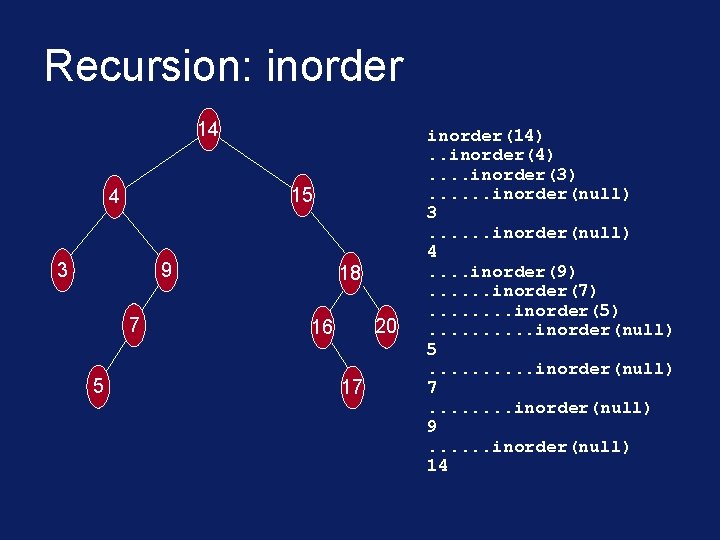 Recursion: inorder

14
4
15
3
9
18
7
16
20
5
17

inorder(14)
..inorder(4)
....inorder(3)
......inorder(null)
3
......inorder(null)
4
....inorder(9)
......inorder(7)
........inorder(5)
..........inorder(null)
5
..........inorder(null)
7
........inorder(null)
9
......inorder(null)
14